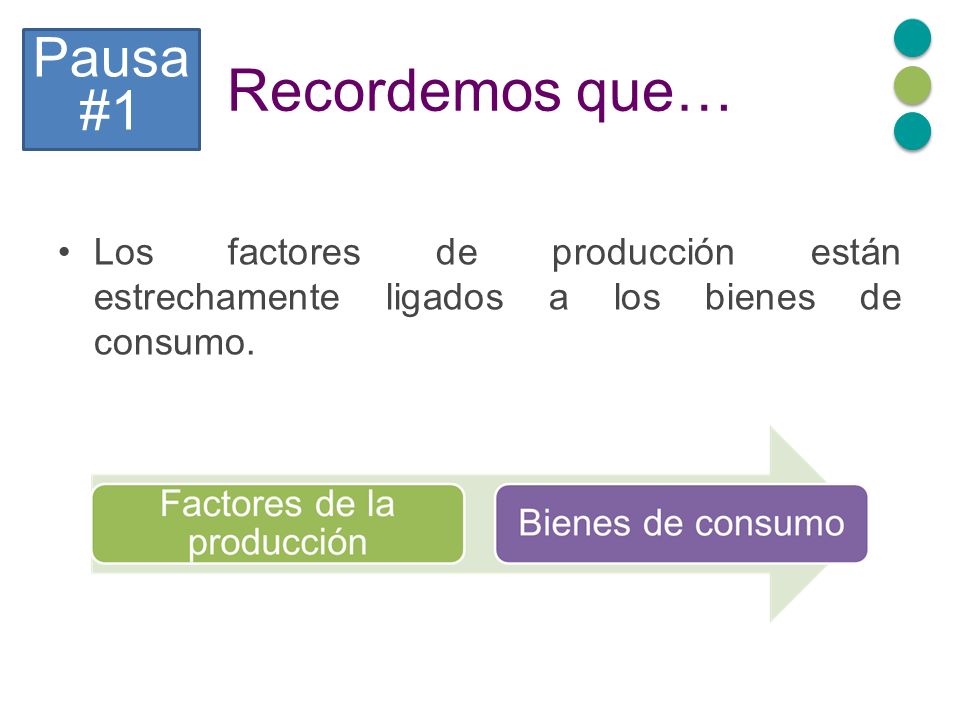 Pausa #1

Recordemos que…

• Los factores de producción están estrechamente ligados a los bienes de consumo.

Factores de la producción

Bienes de consumo